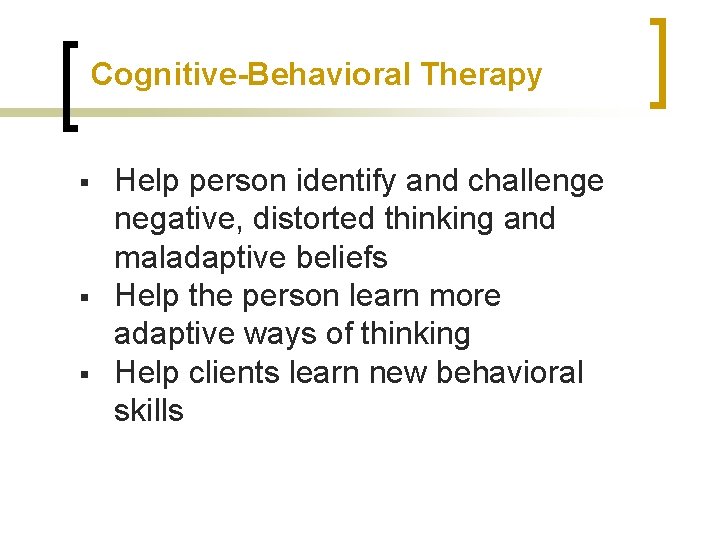 Cognitive-Behavioral Therapy

▪ Help person identify and challenge negative, distorted thinking and maladaptive beliefs
▪ Help the person learn more adaptive ways of thinking
▪ Help clients learn new behavioral skills